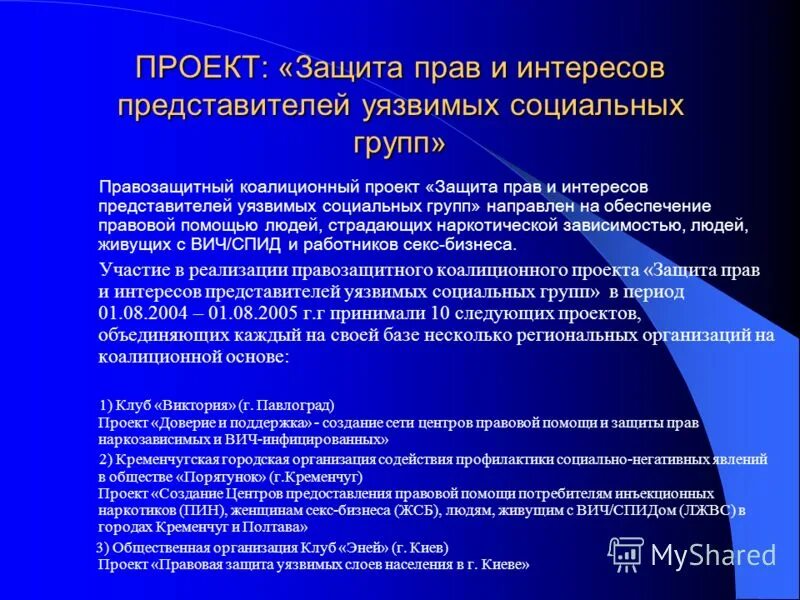 ПРОЕКТ: «Защита прав и интересов представителей уязвимых социальных групп»

Правозащитный коалиционный проект «Защита прав и интересов представителей уязвимых социальных групп» направлен на обеспечение правовой помощью людей, страдающих наркотической зависимостью, людей, живущих с ВИЧ/СПИД и работников секс-бизнеса.

Участие в реализации правозащитного коалиционного проекта «Защита прав и интересов представителей уязвимых социальных групп» в период 01.08.2004 – 01.08.2005 г.г принимали 10 следующих проектов, объединяющих каждый на своей базе несколько региональных организаций на коалиционной основе:

1) Клуб «Виктория» (г. Павлоград)
Проект «Доверие и поддержка» - создание сети центров правовой помощи и защиты прав наркозависимых и ВИЧ-инфицированных»

2) Кременчугская городская организация содействия профилактики социально-негативных явлений в обществе «Порятунок» (г.Кременчуг)
Проект «Создание Центров предоставления правовой помощи потребителям инъекционных наркотиков (ПИН), женщинам секс-бизнеса (ЖСБ), людям, живущим с ВИЧ/СПИДом (ЛЖВС) в городах Кременчуг и Полтава»

3) Общественная организация Клуб «Эней» (г. Киев)
Проект «Правовая защита уязвимых слоев населения в г. Киеве»

MyShared